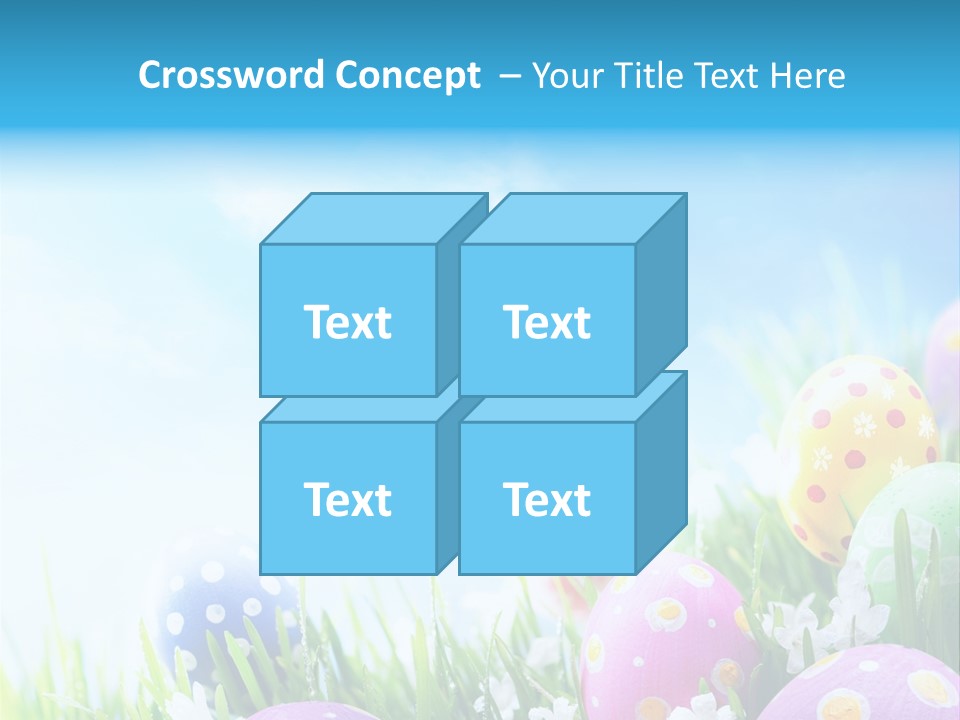 Crossword Concept – Your Title Text Here

Text

Text

Text

Text